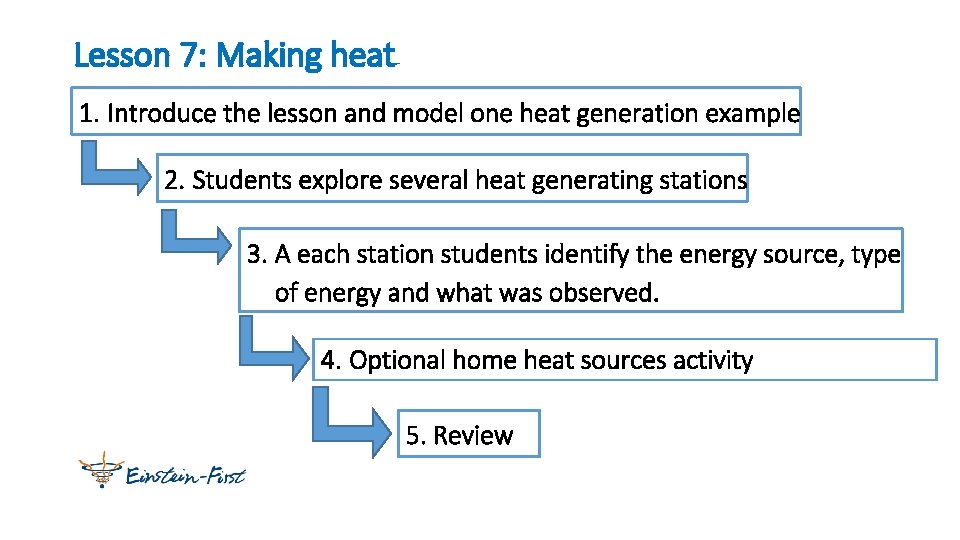 Lesson 7: Making heat

1. Introduce the lesson and model one heat generation example

2. Students explore several heat generating stations

3. A each station students identify the energy source, type of energy and what was observed.

4. Optional home heat sources activity

5. Review

Einstein-First